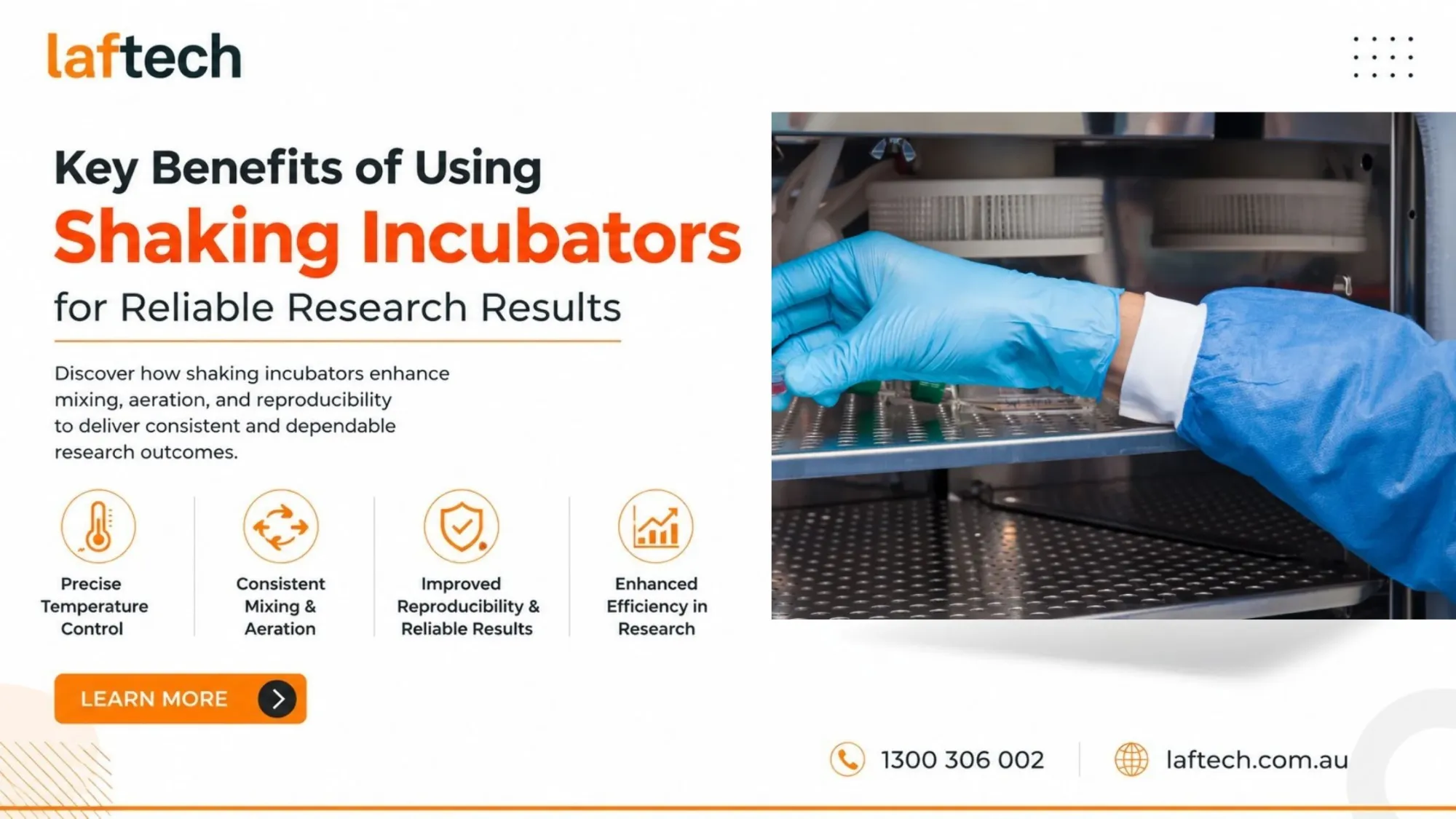 laftech

Key Benefits of Using
Shaking Incubators
for Reliable Research Results

Discover how shaking incubators enhance mixing, aeration, and reproducibility to deliver consistent and dependable research outcomes.

Precise Temperature Control

Consistent Mixing & Aeration

Improved Reproducibility & Reliable Results

Enhanced Efficiency in Research

LEARN MORE

1300 306 002

laftech.com.au